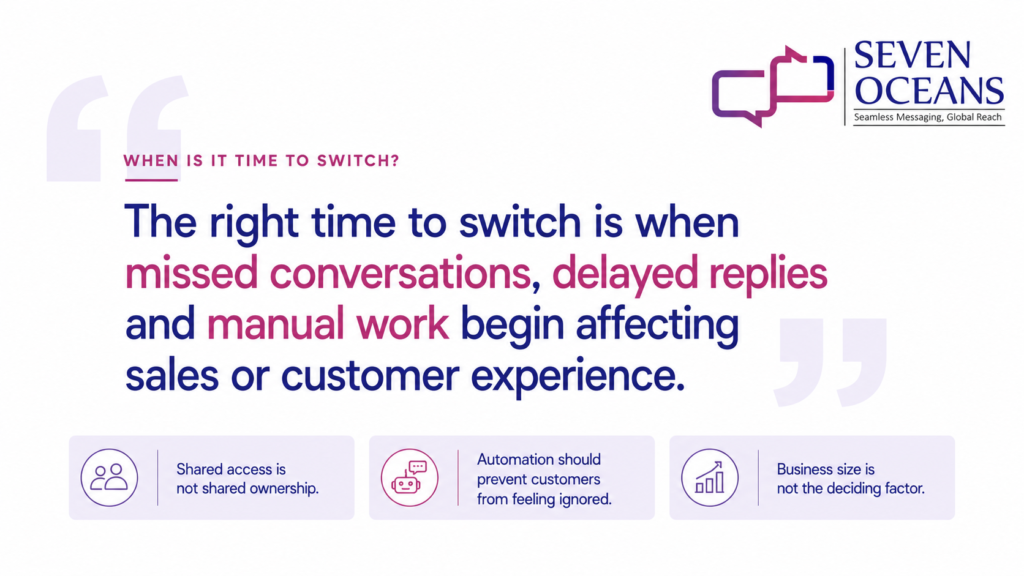 SEVEN OCEANS
Seamless Messaging, Global Reach

WHEN IS IT TIME TO SWITCH?

The right time to switch is when missed conversations, delayed replies and manual work begin affecting sales or customer experience.

Shared access is not shared ownership.

Automation should prevent customers from feeling ignored.

Business size is not the deciding factor.